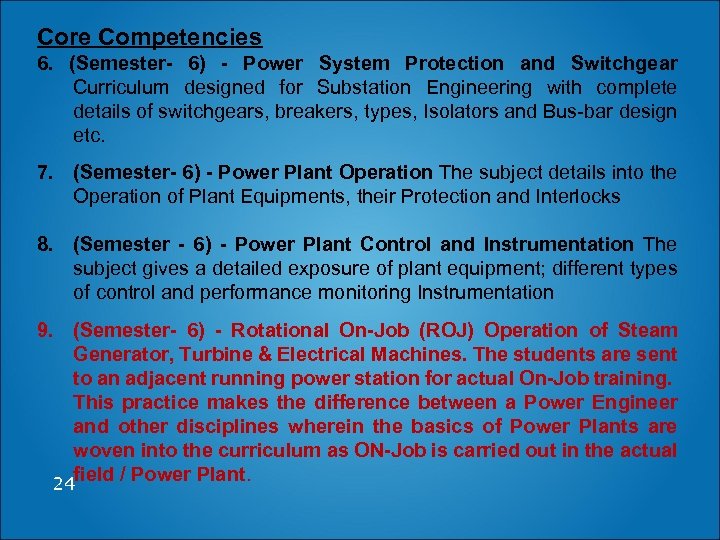 Core Competencies

6. (Semester- 6) - Power System Protection and Switchgear Curriculum designed for Substation Engineering with complete details of switchgears, breakers, types, Isolators and Bus-bar design etc.

7. (Semester- 6) - Power Plant Operation The subject details into the Operation of Plant Equipments, their Protection and Interlocks

8. (Semester - 6) - Power Plant Control and Instrumentation The subject gives a detailed exposure of plant equipment; different types of control and performance monitoring Instrumentation

9. (Semester- 6) - Rotational On-Job (ROJ) Operation of Steam Generator, Turbine & Electrical Machines. The students are sent to an adjacent running power station for actual On-Job training. This practice makes the difference between a Power Engineer and other disciplines wherein the basics of Power Plants are woven into the curriculum as ON-Job is carried out in the actual field / Power Plant.

24